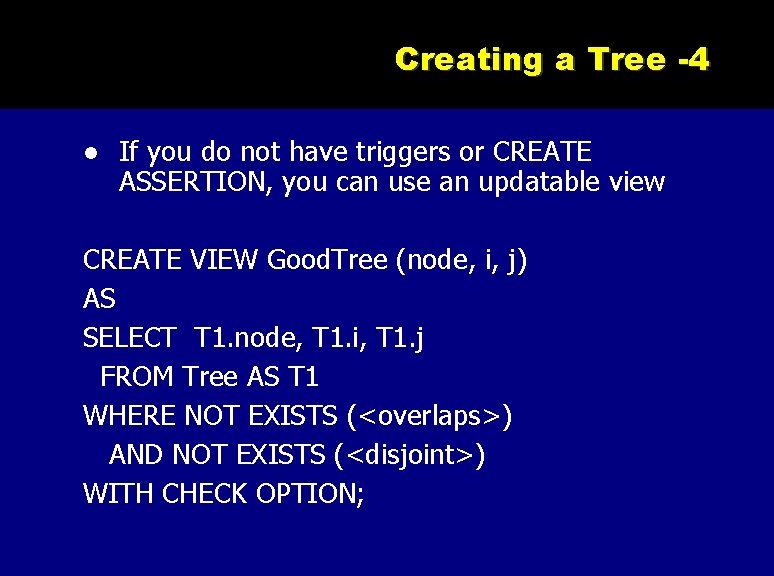 Creating a Tree -4

● If you do not have triggers or CREATE ASSERTION, you can use an updatable view

CREATE VIEW GoodTree (node, i, j)
AS
SELECT T1.node, T1.i, T1.j
FROM Tree AS T1
WHERE NOT EXISTS (<overlaps>)
AND NOT EXISTS (<disjoint>)
WITH CHECK OPTION;